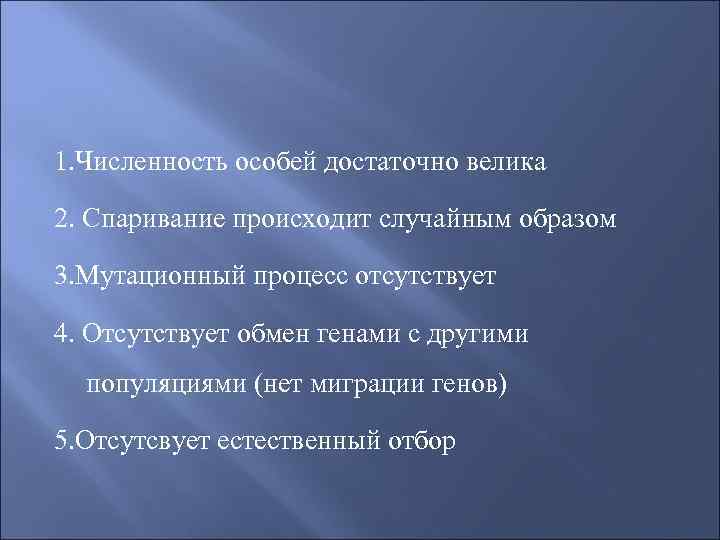 1.Численность особей достаточно велика

2. Спаривание происходит случайным образом

3.Мутационный процесс отсутствует

4. Отсутствует обмен генами с другими популяциями (нет миграции генов)

5.Отсутсвует естественный отбор